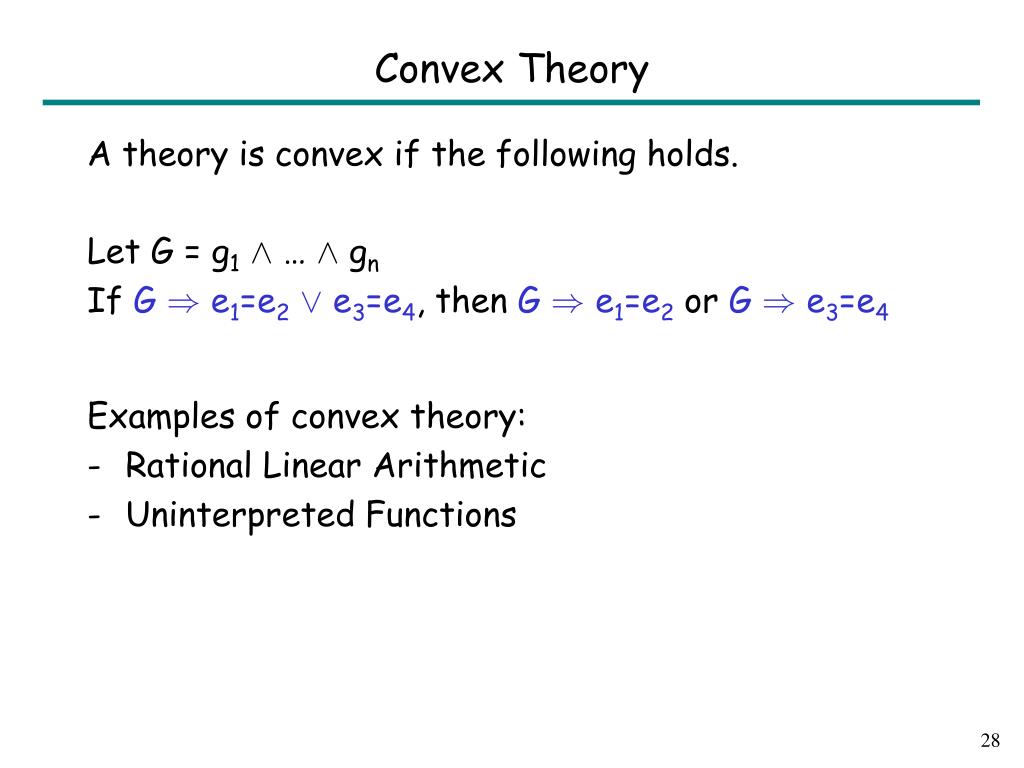 Convex Theory

A theory is convex if the following holds.

Let $G = g_1 \wedge \ldots \wedge g_n$
If $G \Rightarrow e_1=e_2 \vee e_3=e_4$, then $G \Rightarrow e_1=e_2$ or $G \Rightarrow e_3=e_4$

Examples of convex theory:
- Rational Linear Arithmetic
- Uninterpreted Functions

28